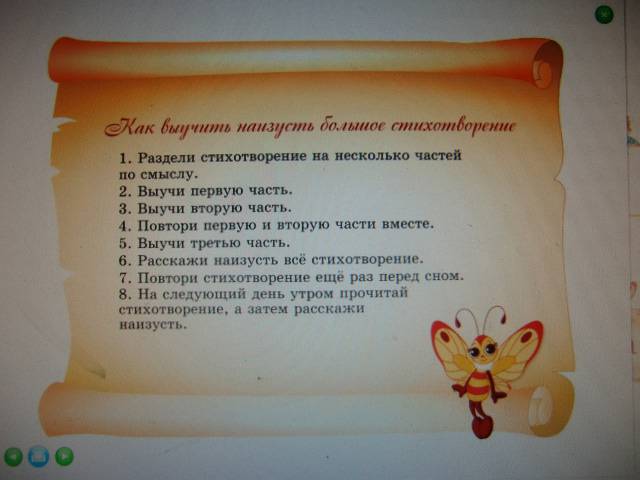 Как выучить наизусть большое стихотворение

1. Раздели стихотворение на несколько частей по смыслу.
2. Выучи первую часть.
3. Выучи вторую часть.
4. Повтори первую и вторую части вместе.
5. Выучи третью часть.
6. Расскажи наизусть всё стихотворение.
7. Повтори стихотворение ещё раз перед сном.
8. На следующий день утром прочитай стихотворение, а затем расскажи наизусть.